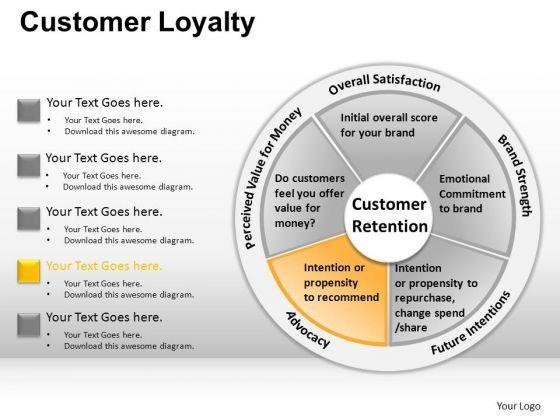 Customer Loyalty

Your Text Goes here.
• Your Text Goes here.
• Download this awesome diagram.

Your Text Goes here.
• Your Text Goes here.
• Download this awesome diagram.

Your Text Goes here.
• Your Text Goes here.
• Download this awesome diagram.

Your Text Goes here.
• Your Text Goes here.
• Download this awesome diagram.

Your Text Goes here.
• Your Text Goes here.
• Download this awesome diagram.

Overall Satisfaction

Initial overall score for your brand

Brand Strength

Emotional Commitment to brand

Future Intentions

Intention or propensity to repurchase, change spend /share

Advocacy

Intention or propensity to recommend

Perceived Value for Money

Do customers feel you offer value for money?

Customer Retention

Your Logo